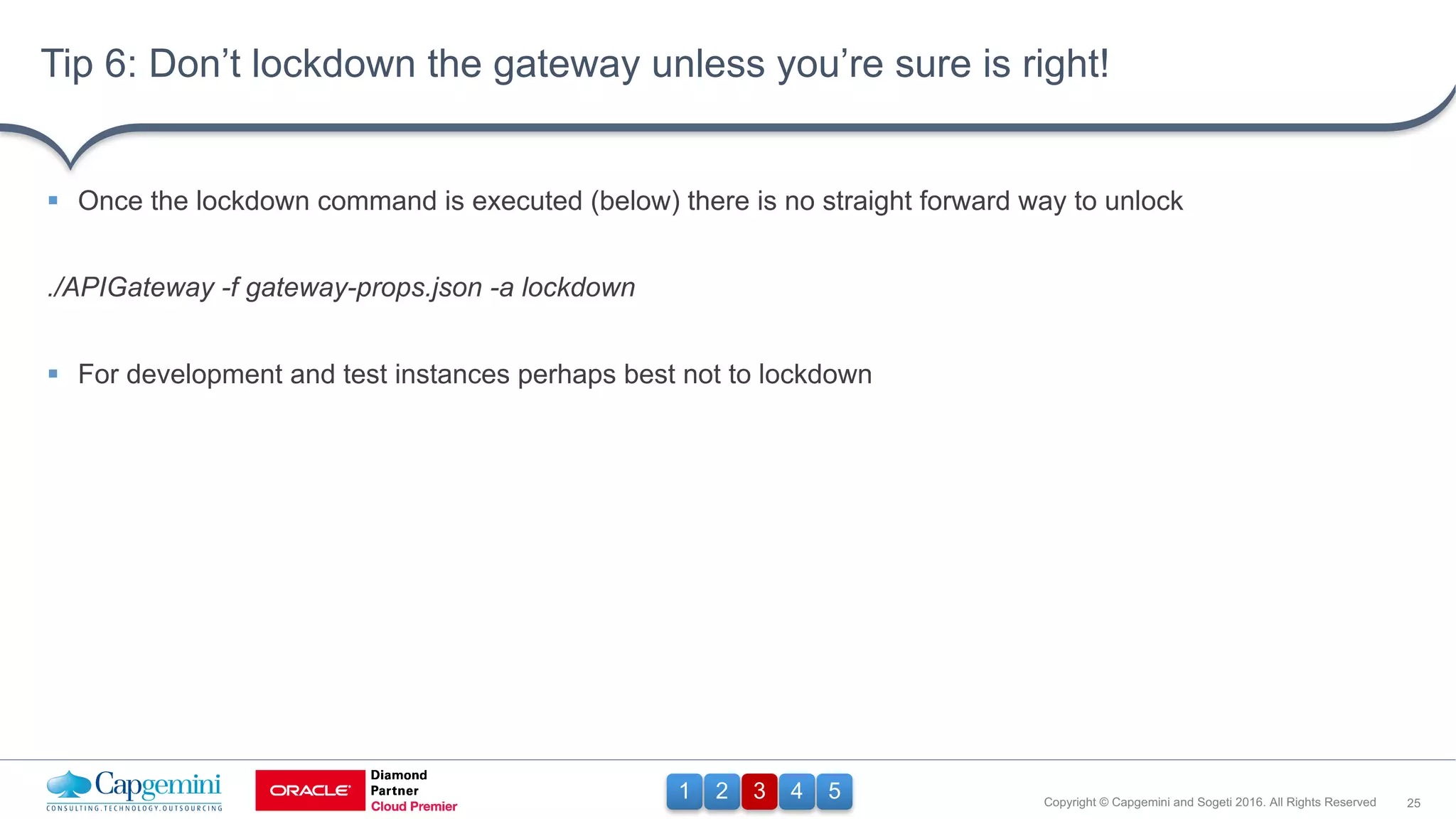 Tip 6: Don’t lockdown the gateway unless you’re sure is right!

▪ Once the lockdown command is executed (below) there is no straight forward way to unlock

./APIGateway -f gateway-props.json -a lockdown

▪ For development and test instances perhaps best not to lockdown

Capgemini
CONSULTING.TECHNOLOGY.OUTSOURCING

ORACLE Diamond Partner Cloud Premier

1 2 3 4 5

Copyright © Capgemini and Sogeti 2016. All Rights Reserved 25